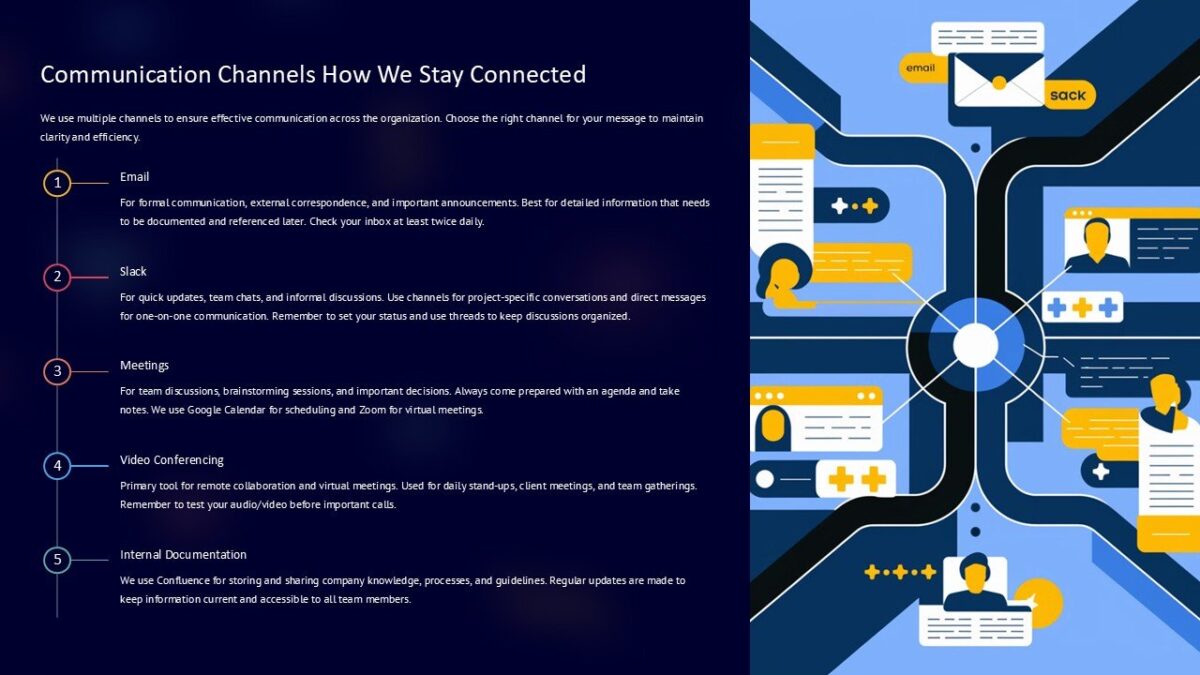 Communication Channels How We Stay Connected

We use multiple channels to ensure effective communication across the organization. Choose the right channel for your message to maintain clarity and efficiency.

1 Email

For formal communication, external correspondence, and important announcements. Best for detailed information that needs to be documented and referenced later. Check your inbox at least twice daily.

2 Slack

For quick updates, team chats, and informal discussions. Use channels for project-specific conversations and direct messages for one-on-one communication. Remember to set your status and use threads to keep discussions organized.

3 Meetings

For team discussions, brainstorming sessions, and important decisions. Always come prepared with an agenda and take notes. We use Google Calendar for scheduling and Zoom for virtual meetings.

4 Video Conferencing

Primary tool for remote collaboration and virtual meetings. Used for daily stand-ups, client meetings, and team gatherings. Remember to test your audio/video before important calls.

5 Internal Documentation

We use Confluence for storing and sharing company knowledge, processes, and guidelines. Regular updates are made to keep information current and accessible to all team members.

email

sack